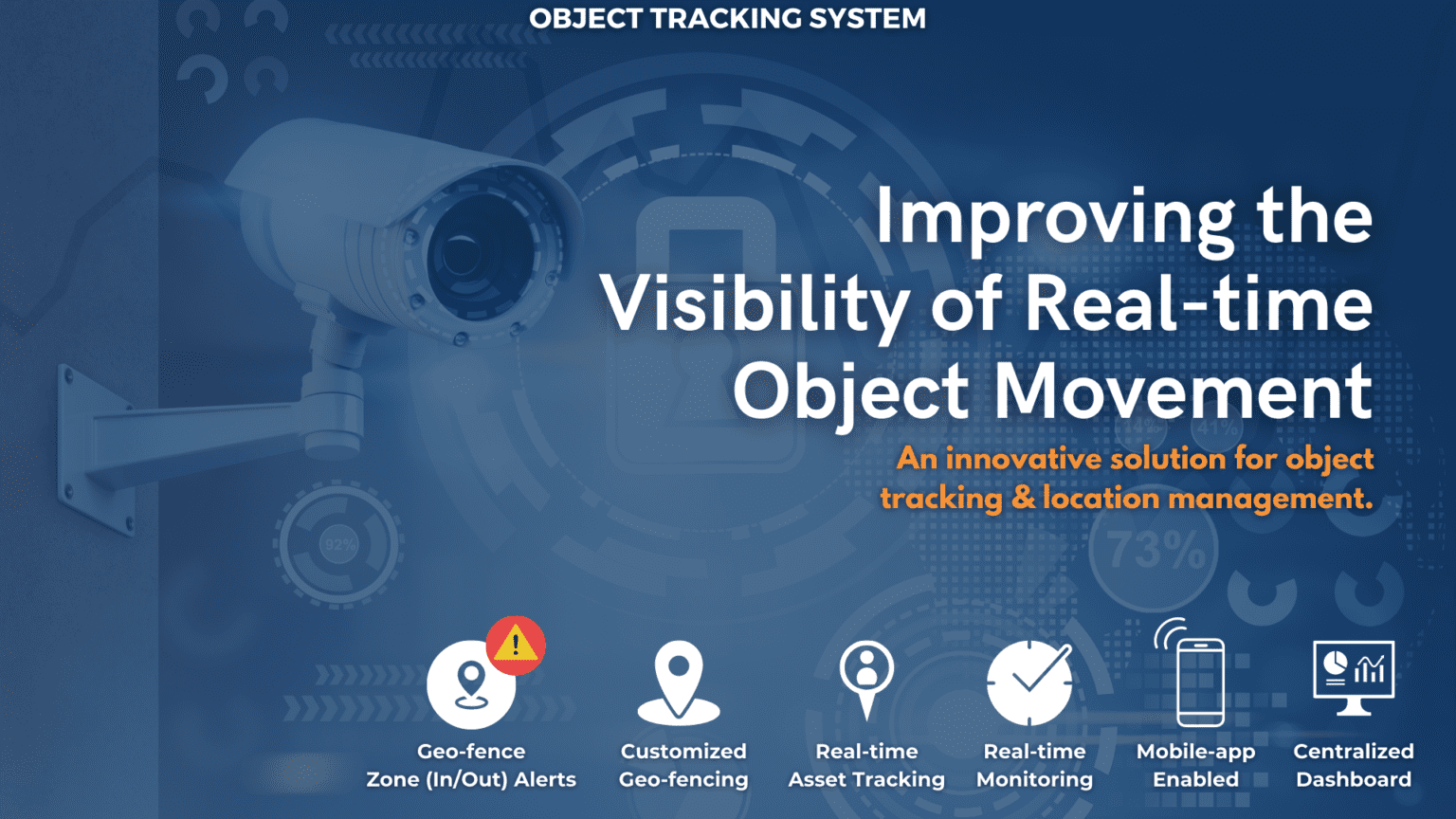 OBJECT TRACKING SYSTEM

Improving the Visibility of Real-time Object Movement

An innovative solution for object tracking & location management.

92%

73%

Geo-fence Zone (In/Out) Alerts

Customized Geo-fencing

Real-time Asset Tracking

Real-time Monitoring

Mobile-app Enabled

Centralized Dashboard